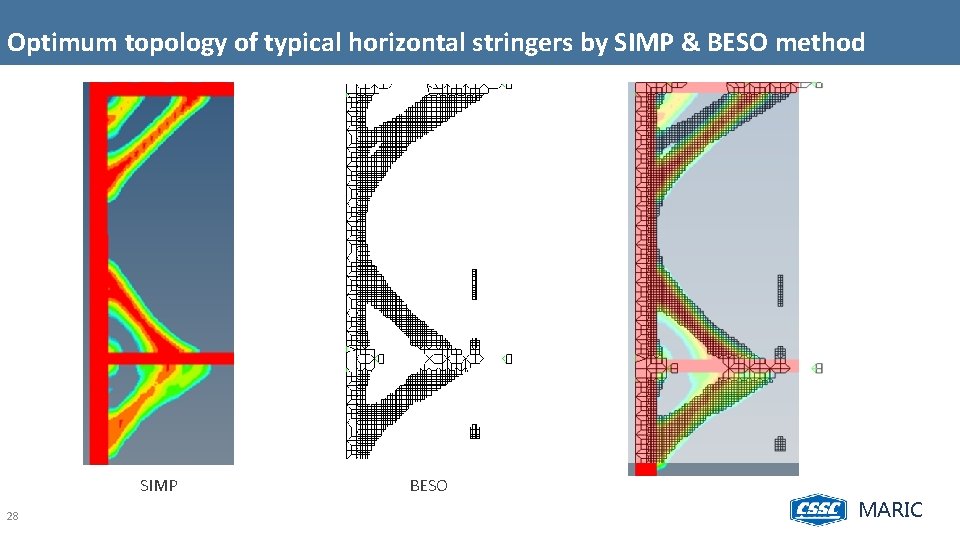 Optimum topology of typical horizontal stringers by SIMP & BESO method

SIMP

BESO

28

CSSC MARIC